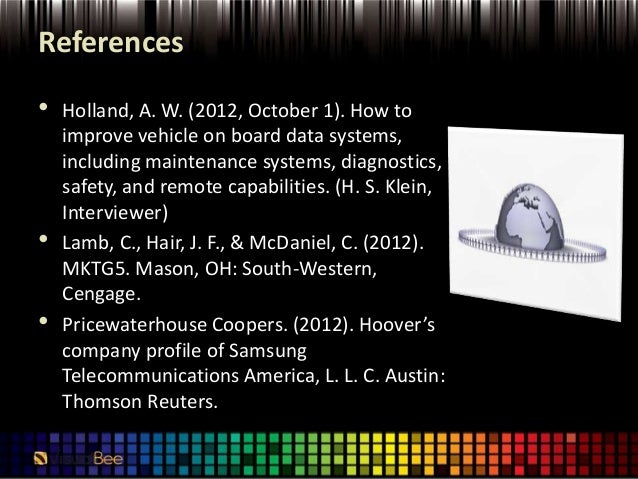 References

• Holland, A. W. (2012, October 1). How to improve vehicle on board data systems, including maintenance systems, diagnostics, safety, and remote capabilities. (H. S. Klein, Interviewer)
• Lamb, C., Hair, J. F., & McDaniel, C. (2012). MKTG5. Mason, OH: South-Western, Cengage.
• Pricewaterhouse Coopers. (2012). Hoover's company profile of Samsung Telecommunications America, L. L. C. Austin: Thomson Reuters.

VisualBee